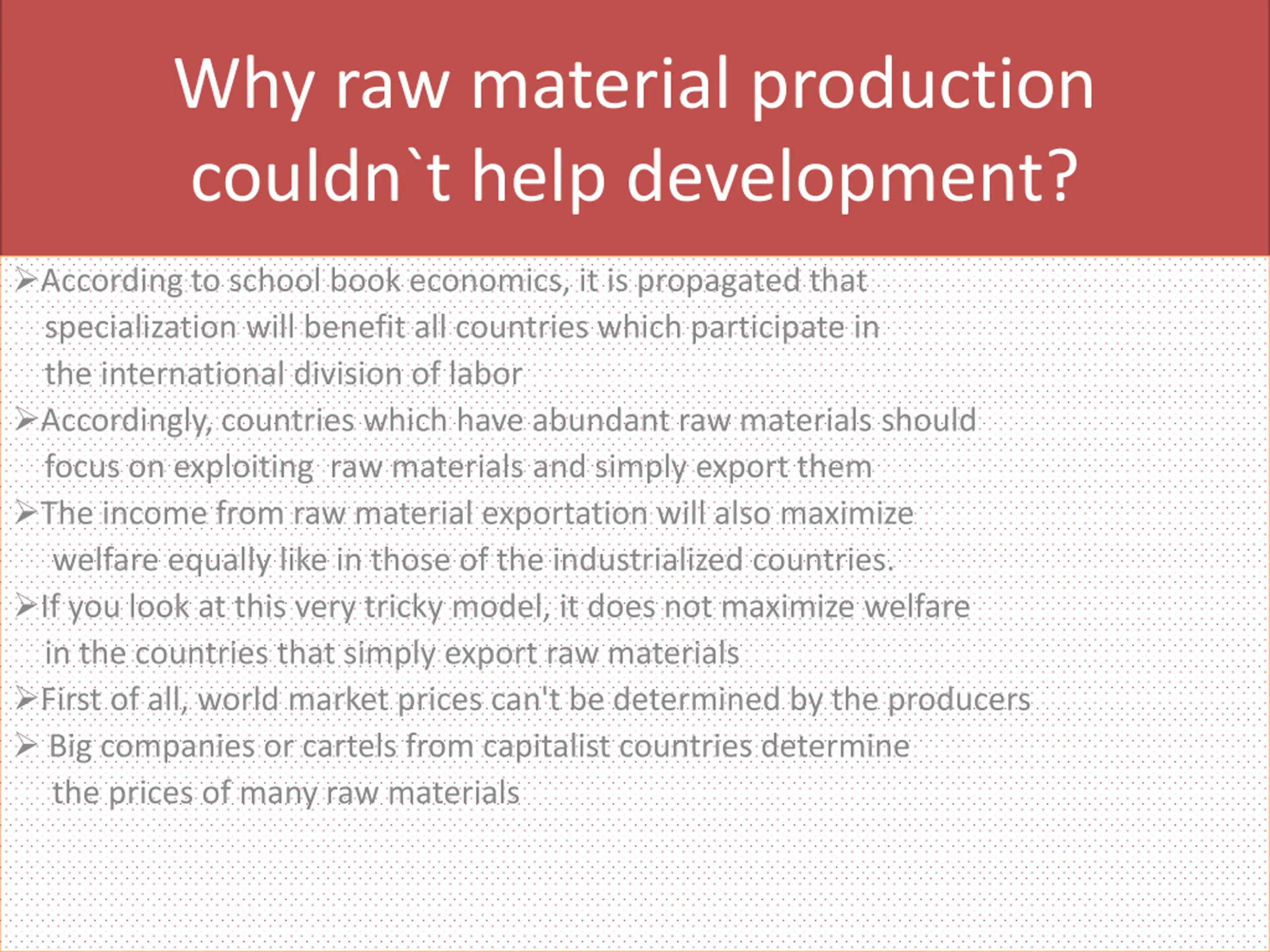 Why raw material production couldn`t help development?

➢According to school book economics, it is propagated that specialization will benefit all countries which participate in the international division of labor

➢Accordingly, countries which have abundant raw materials should focus on exploiting raw materials and simply export them

➢The income from raw material exportation will also maximize welfare equally like in those of the industrialized countries.

➢If you look at this very tricky model, it does not maximize welfare in the countries that simply export raw materials

➢First of all, world market prices can't be determined by the producers

➢ Big companies or cartels from capitalist countries determine the prices of many raw materials